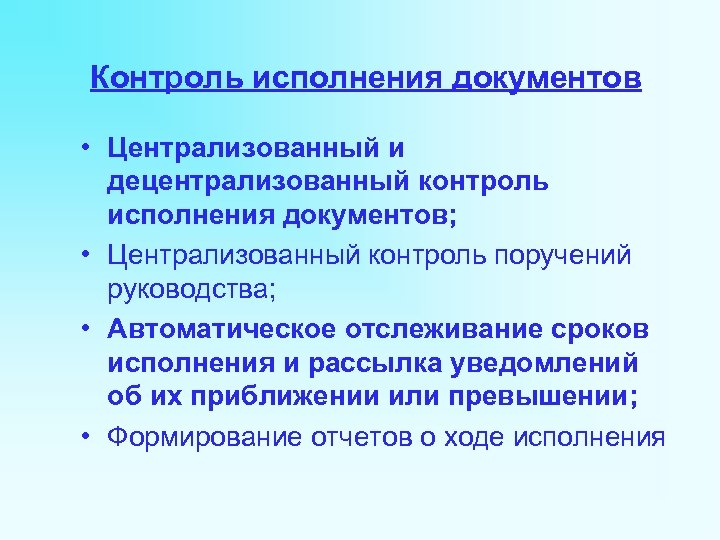 Контроль исполнения документов

• Централизованный и децентрализованный контроль исполнения документов;
• Централизованный контроль поручений руководства;
• Автоматическое отслеживание сроков исполнения и рассылка уведомлений об их приближении или превышении;
• Формирование отчетов о ходе исполнения